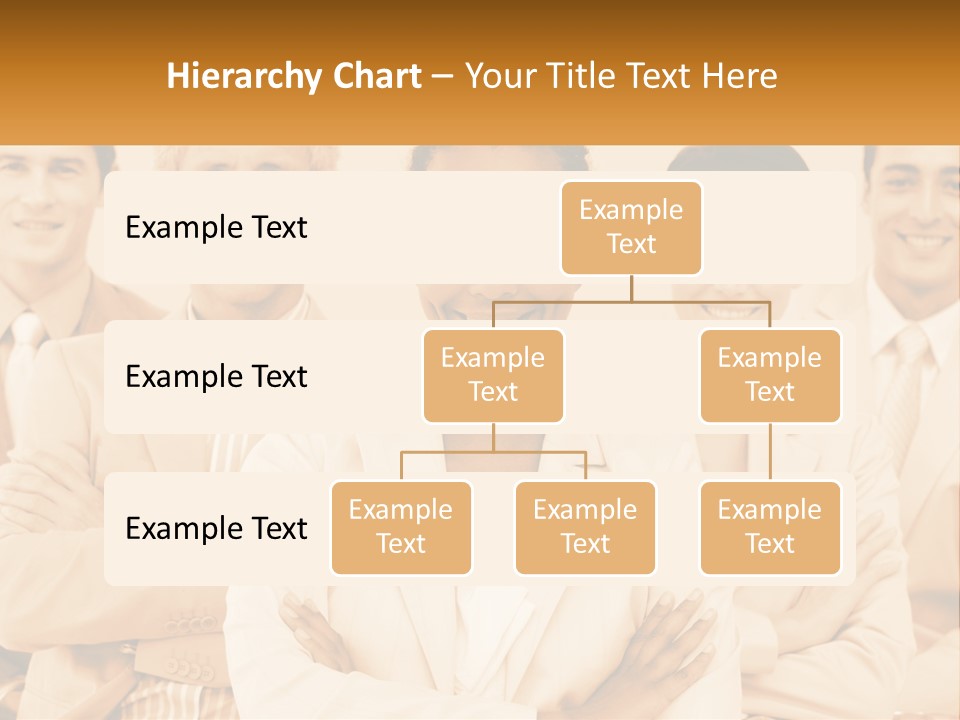 Hierarchy Chart – Your Title Text Here

Example Text

Example Text

Example Text

Example Text

Example Text

Example Text

Example Text

Example Text

Example Text